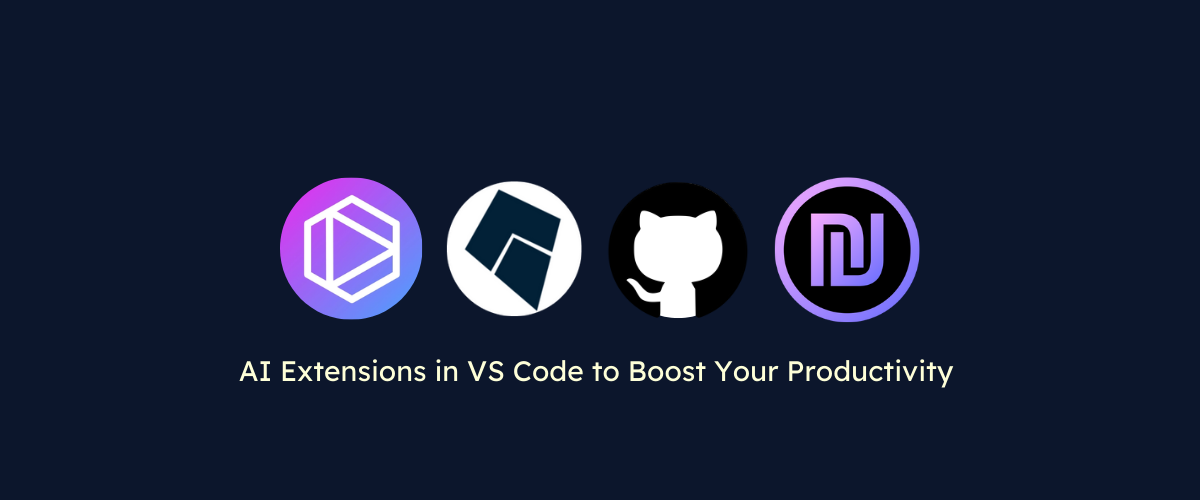 AI Extensions in VS Code to Boost Your Productivity